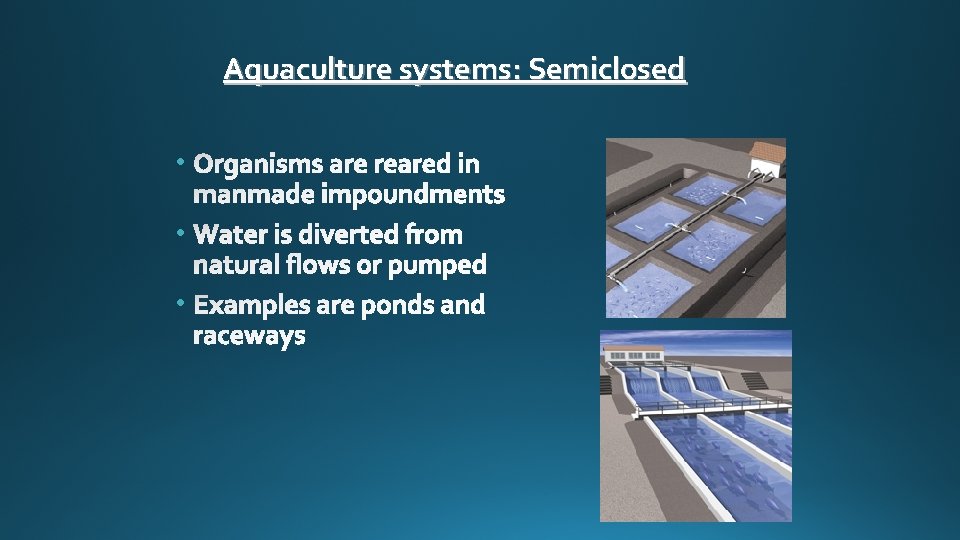 Aquaculture systems: Semiclosed

• Organisms are reared in manmade impoundments
• Water is diverted from natural flows or pumped
• Examples are ponds and raceways